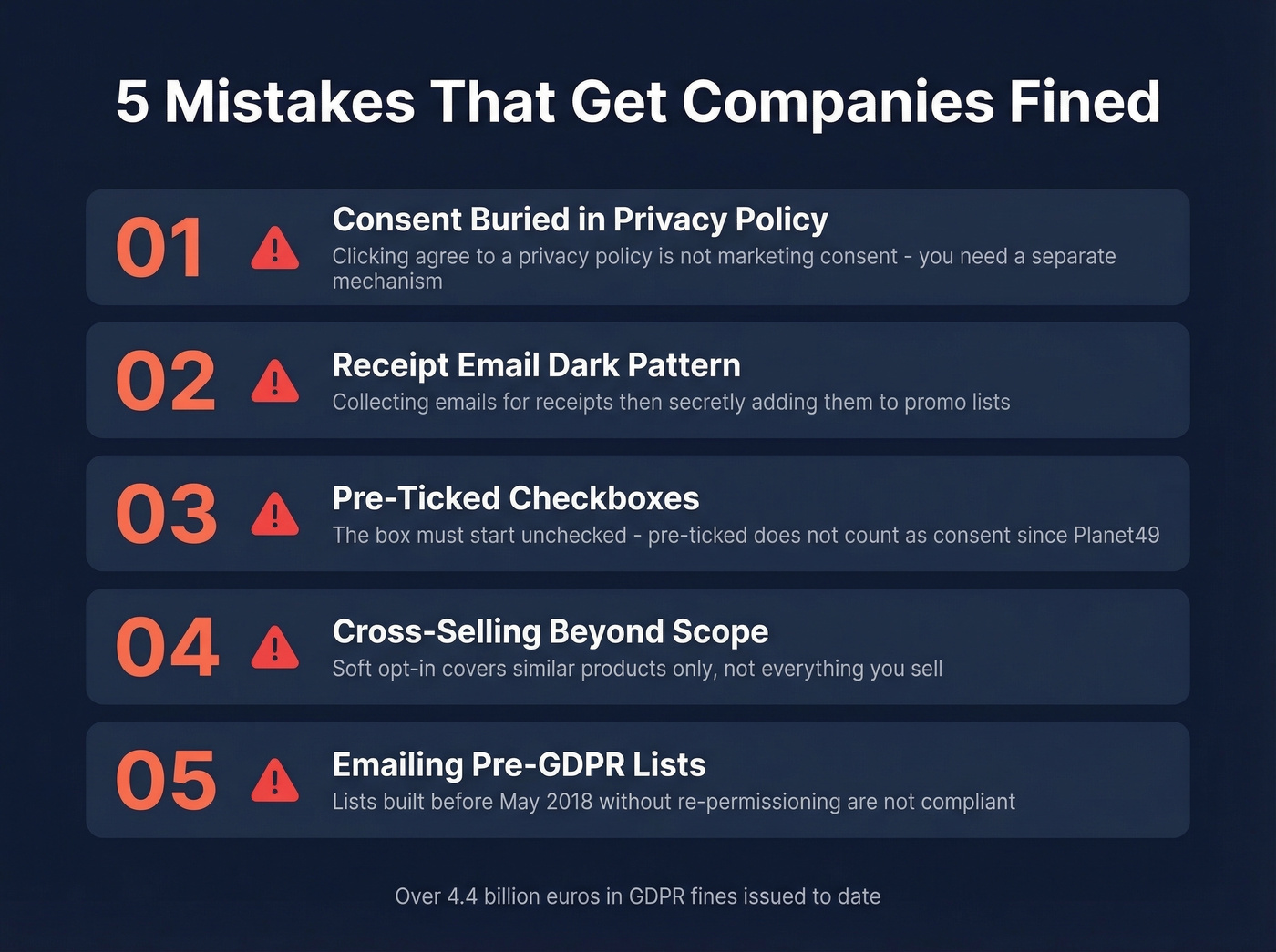 5 Mistakes That Get Companies Fined

01 Consent Buried in Privacy Policy
Clicking agree to a privacy policy is not marketing consent - you need a separate mechanism

02 Receipt Email Dark Pattern
Collecting emails for receipts then secretly adding them to promo lists

03 Pre-Ticked Checkboxes
The box must start unchecked - pre-ticked does not count as consent since Planet49

04 Cross-Selling Beyond Scope
Soft opt-in covers similar products only, not everything you sell

05 Emailing Pre-GDPR Lists
Lists built before May 2018 without re-permissioning are not compliant

Over 4.4 billion euros in GDPR fines issued to date